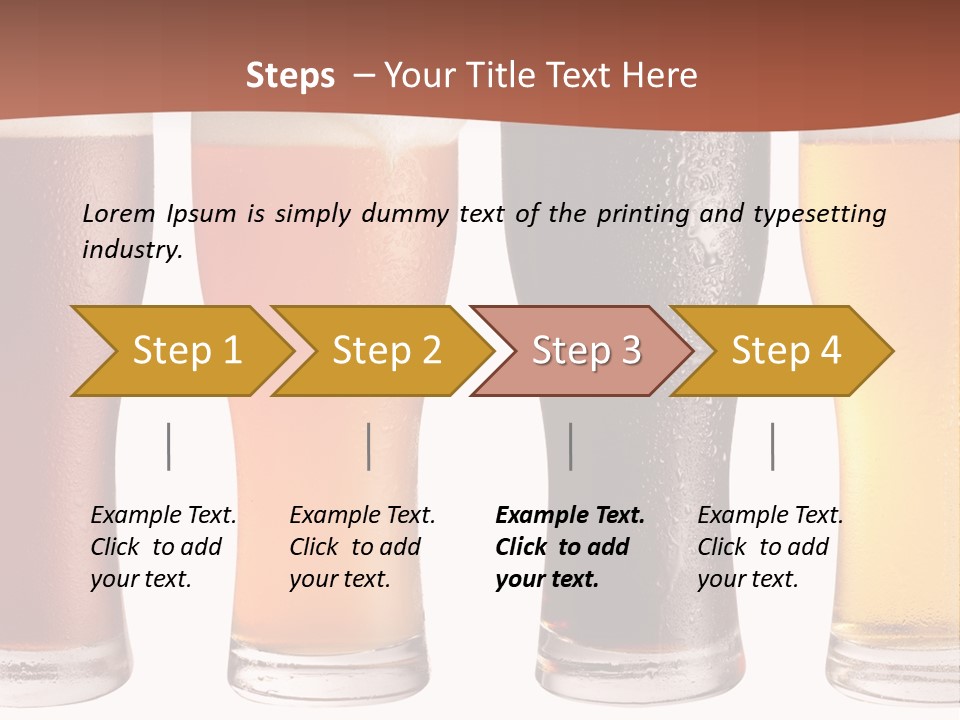 Steps – Your Title Text Here

Lorem Ipsum is simply dummy text of the printing and typesetting industry.

Step 1

Step 2

Step 3

Step 4

Example Text. Click to add your text.

Example Text. Click to add your text.

Example Text. Click to add your text.

Example Text. Click to add your text.